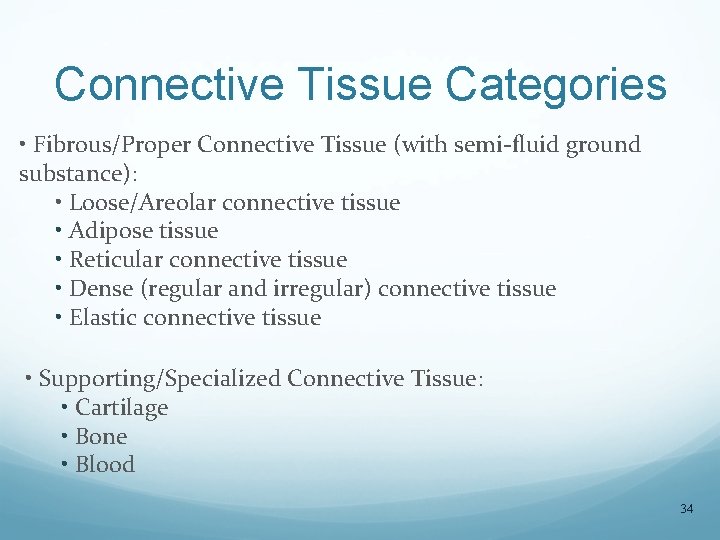 Connective Tissue Categories

• Fibrous/Proper Connective Tissue (with semi-fluid ground substance):
• Loose/Areolar connective tissue
• Adipose tissue
• Reticular connective tissue
• Dense (regular and irregular) connective tissue
• Elastic connective tissue

• Supporting/Specialized Connective Tissue:
• Cartilage
• Bone
• Blood

34